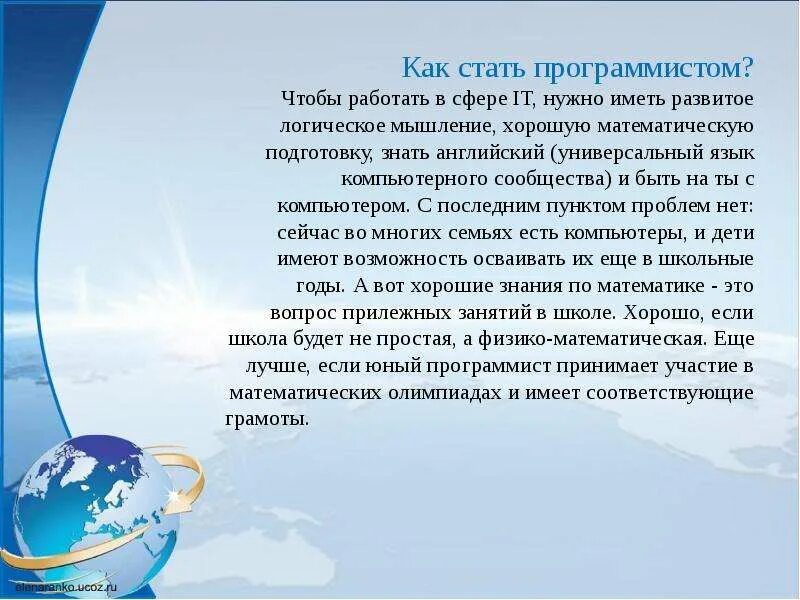 Как стать программистом?

Чтобы работать в сфере IT, нужно иметь развитое логическое мышление, хорошую математическую подготовку, знать английский (универсальный язык компьютерного сообщества) и быть на ты с компьютером. С последним пунктом проблем нет: сейчас во многих семьях есть компьютеры, и дети имеют возможность осваивать их еще в школьные годы. А вот хорошие знания по математике - это вопрос прилежных занятий в школе. Хорошо, если школа будет не простая, а физико-математическая. Еще лучше, если юный программист принимает участие в математических олимпиадах и имеет соответствующие грамоты.

elenaranko.ucoz.ru